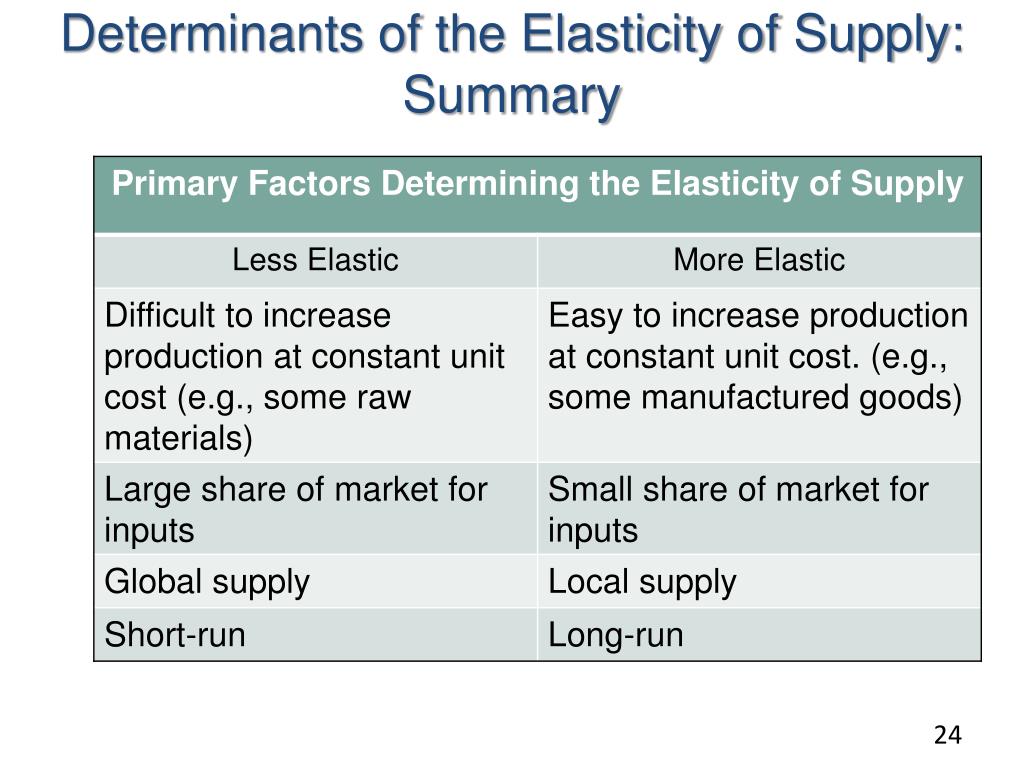 Determinants of the Elasticity of Supply: Summary

| Primary Factors Determining the Elasticity of Supply | |
|---|---|
| Less Elastic | More Elastic |
| Difficult to increase production at constant unit cost (e.g., some raw materials) | Easy to increase production at constant unit cost. (e.g., some manufactured goods) |
| Large share of market for inputs | Small share of market for inputs |
| Global supply | Local supply |
| Short-run | Long-run |

24